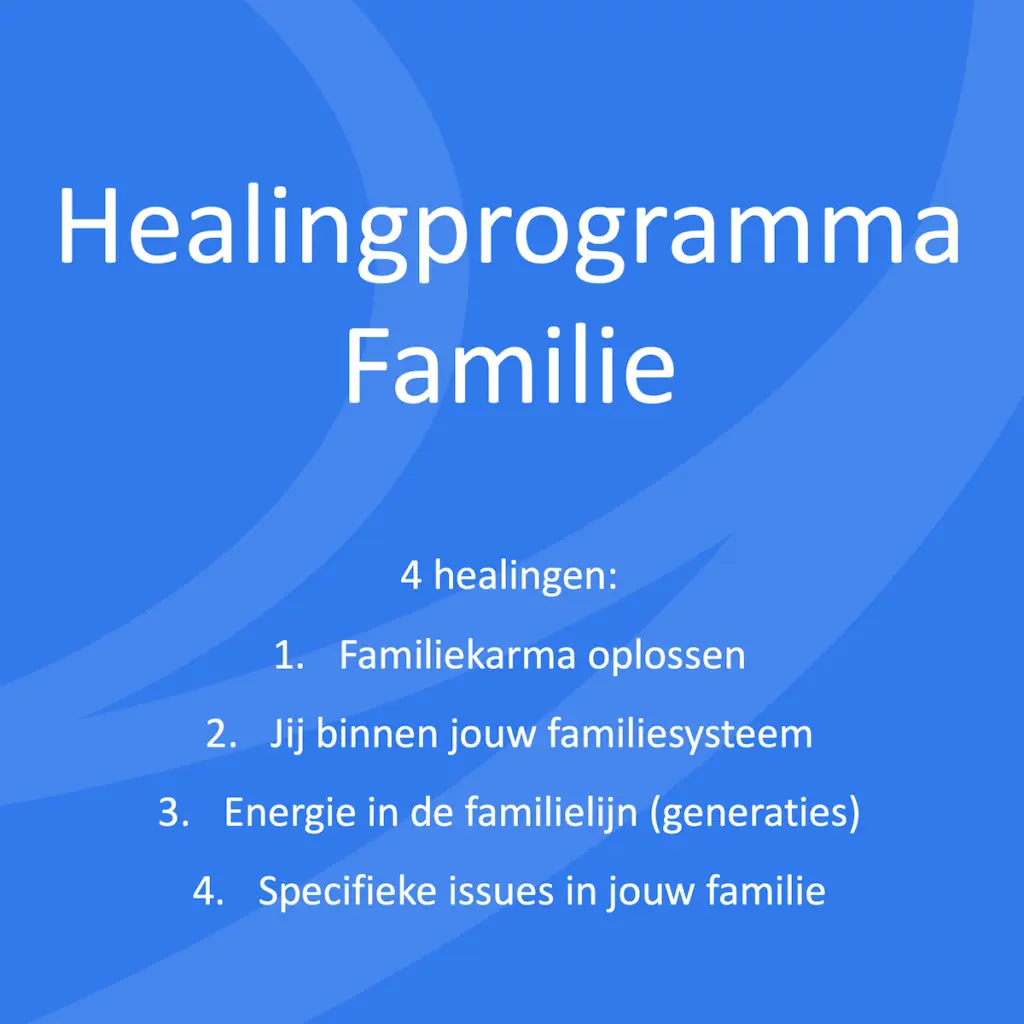 Healingprogramma Familie

4 healingen:

1. Familiekarma oplossen
2. Jij binnen jouw familiesysteem
3. Energie in de familielijn (generaties)
4. Specifieke issues in jouw familie